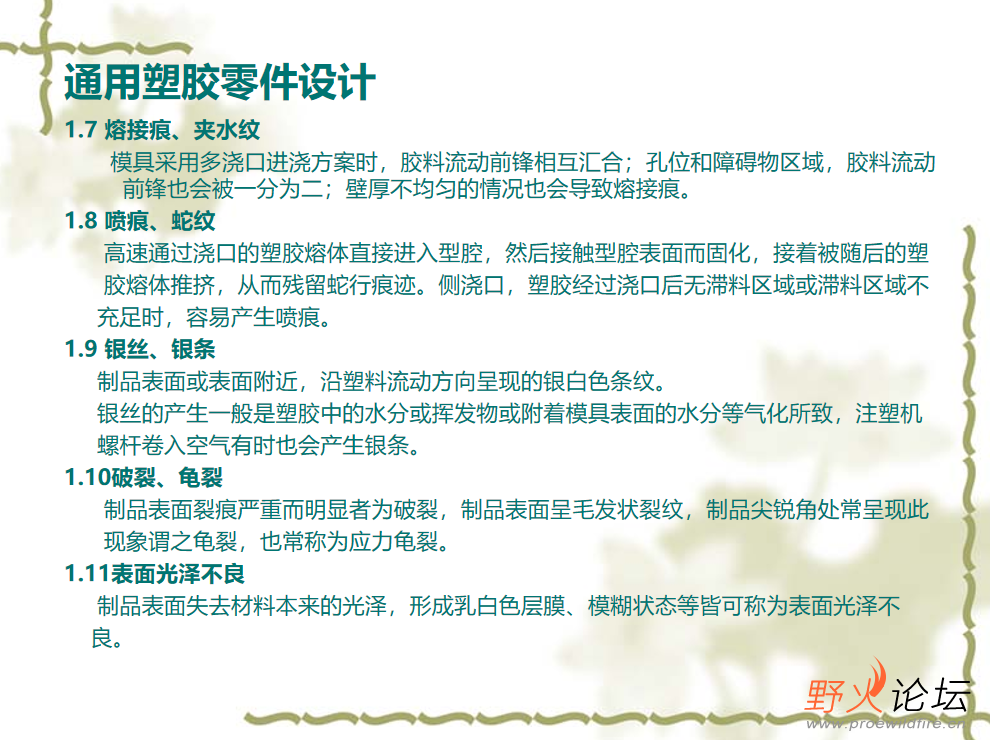 通用塑胶零件设计

1.7 熔接痕、夹水纹

模具采用多浇口进浇方案时，胶料流动前锋相互汇合；孔位和障碍物区域，胶料流动前锋也会被一分为二；壁厚不均匀的情况也会导致熔接痕。

1.8 喷痕、蛇纹

高速通过浇口的塑胶熔体直接进入型腔，然后接触型腔表面而固化，接着被随后的塑胶熔体推挤，从而残留蛇行痕迹。侧浇口，塑胶经过浇口后无滞料区域或滞料区域不充足时，容易产生喷痕。

1.9 银丝、银条

制品表面或表面附近，沿塑料流动方向呈现的银白色条纹。

银丝的产生一般是塑胶中的水分或挥发物或附着模具表面的水分等气化所致，注塑机螺杆卷入空气有时也会产生银条。

1.10破裂、龟裂

制品表面裂痕严重而明显者为破裂，制品表面呈毛发状裂纹，制品尖锐角处常呈现此现象谓之龟裂，也常称为应力龟裂。

1.11表面光泽不良

制品表面失去材料本来的光泽，形成乳白色层膜、模糊状态等皆可称为表面光泽不良。

野火论坛
www.proewildfire.cn